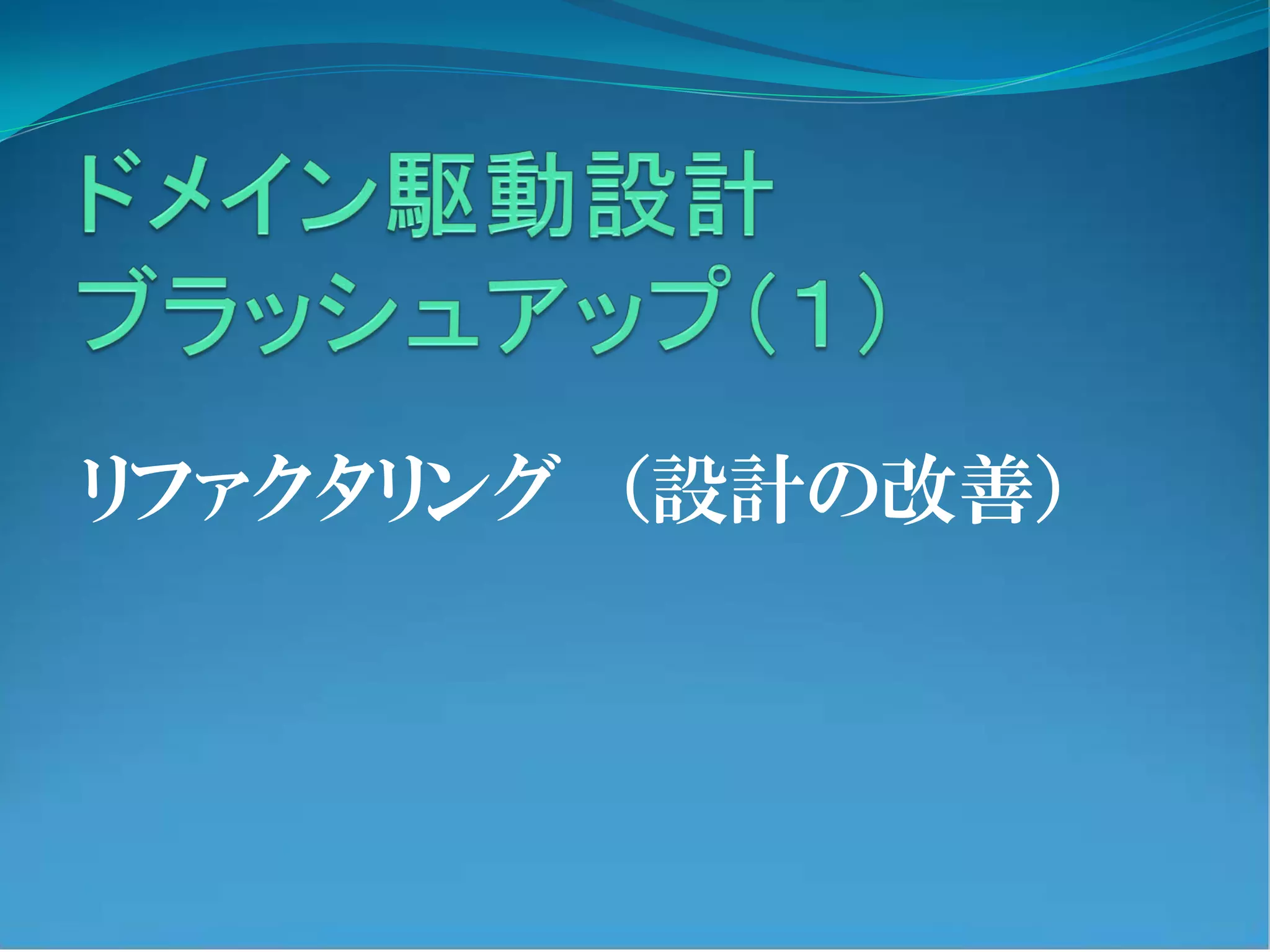 ドメイン駆動設計
ブラッシュアップ（1）

リファクタリング　（設計の改善）